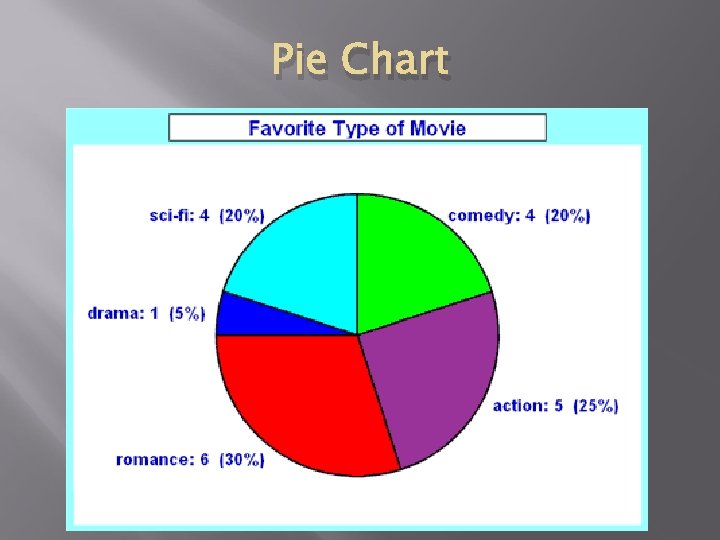 Pie Chart

Favorite Type of Movie

sci-fi: 4 (20%)

comedy: 4 (20%)

drama: 1 (5%)

action: 5 (25%)

romance: 6 (30%)